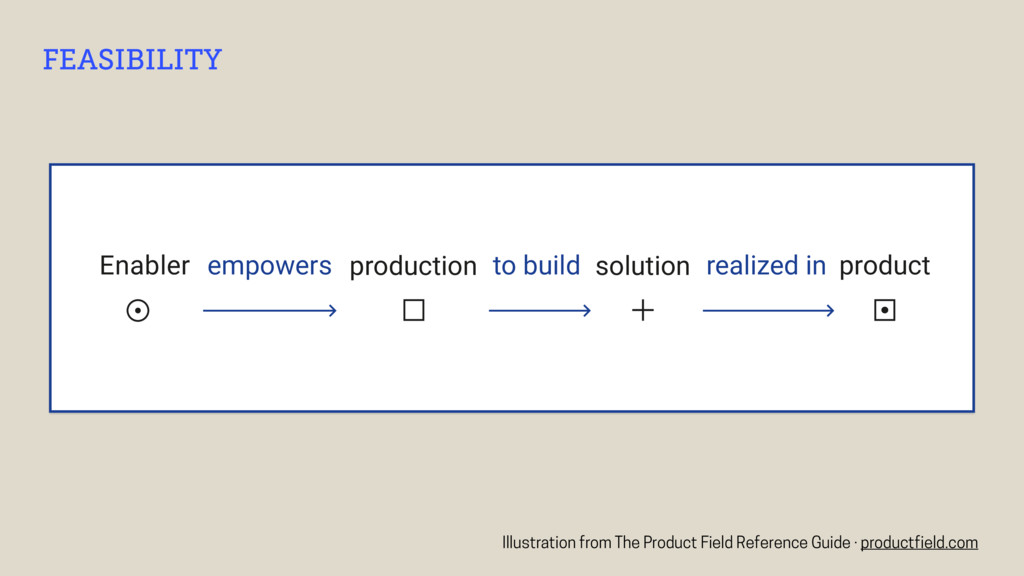 FEASIBILITY

Enabler empowers production to build solution realized in product

Illustration from The Product Field Reference Guide · productfield.com